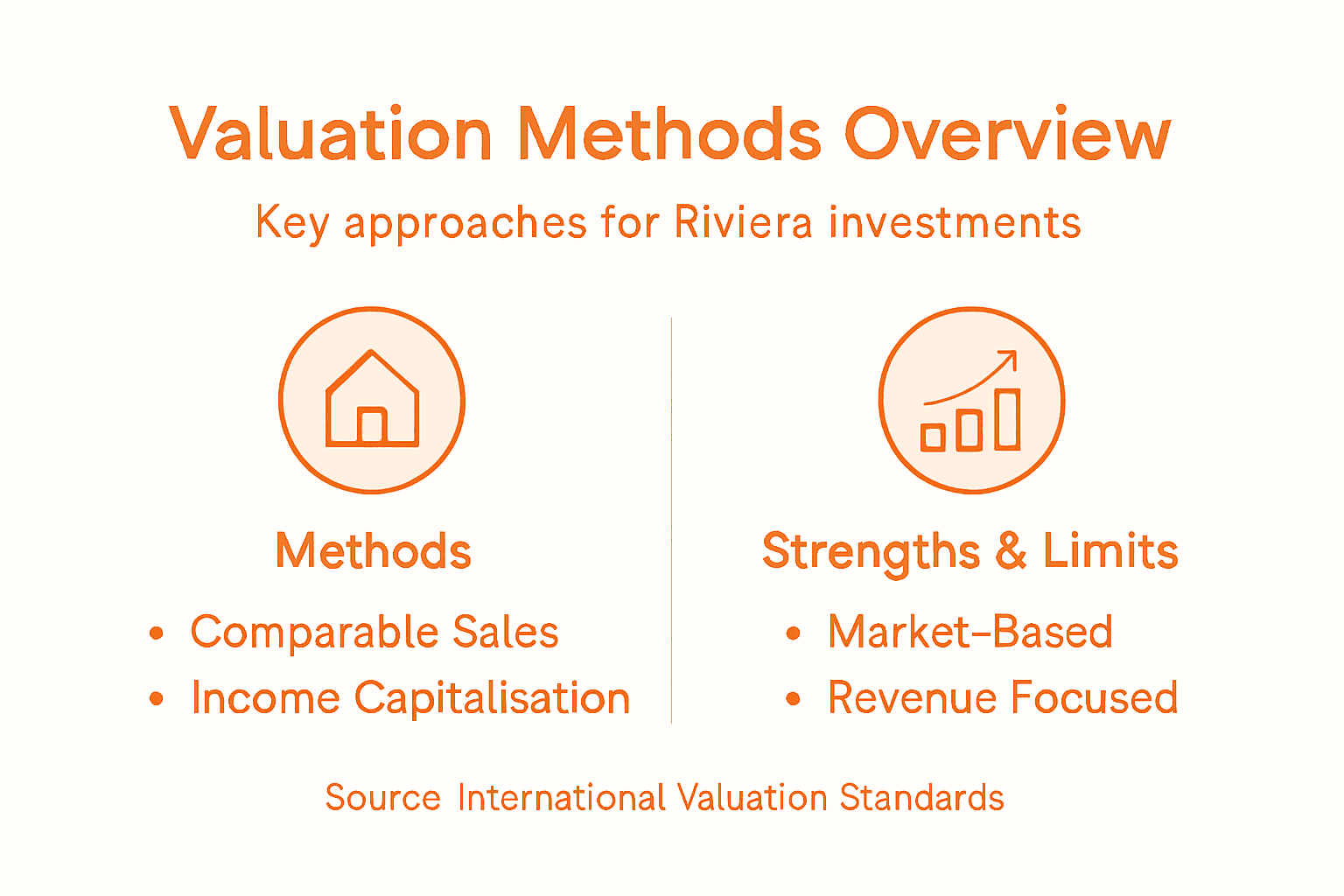 Valuation Methods Overview

Key approaches for Riviera investments

Methods

• Comparable Sales
• Income Capitalisation

Strengths & Limits

• Market-Based
• Revenue Focused

Source International Valuation Standards